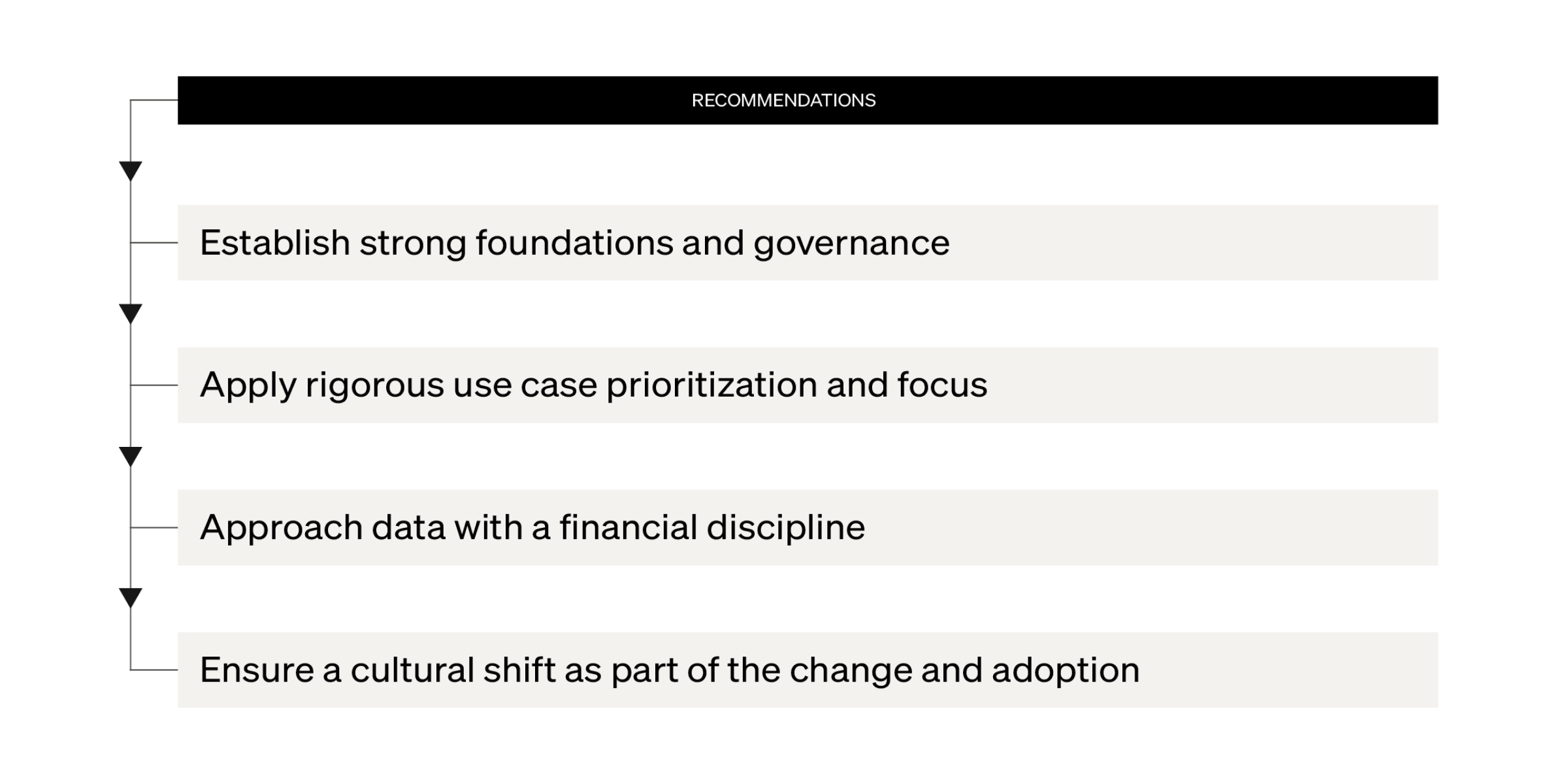 RECOMMENDATIONS

Establish strong foundations and governance

Apply rigorous use case prioritization and focus

Approach data with a financial discipline

Ensure a cultural shift as part of the change and adoption